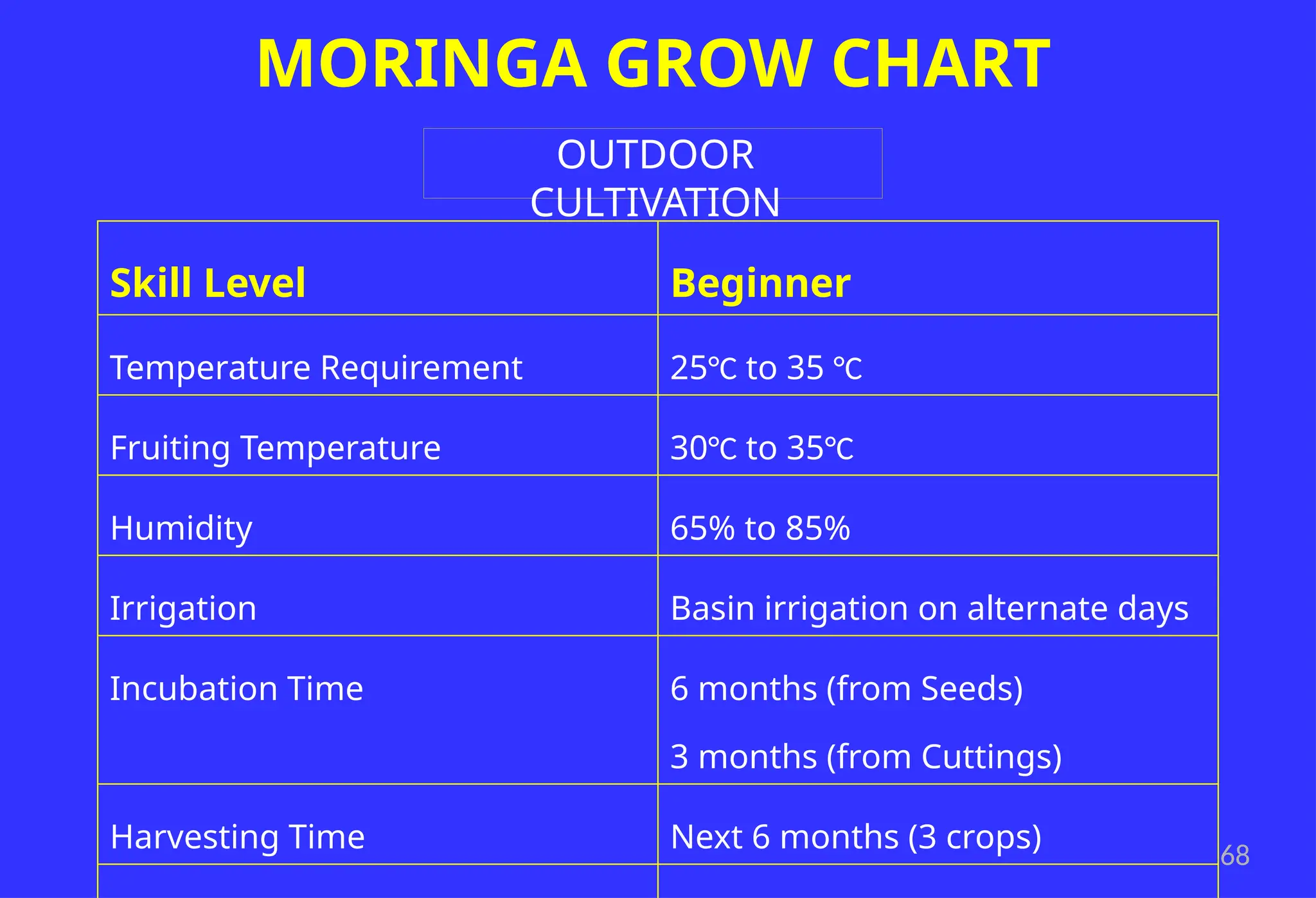 MORINGA GROW CHART

OUTDOOR CULTIVATION

| Skill Level | Beginner |
|---|---|
| Temperature Requirement | 25℃ to 35 ℃ |
| Fruiting Temperature | 30℃ to 35℃ |
| Humidity | 65% to 85% |
| Irrigation | Basin irrigation on alternate days |
| Incubation Time | 6 months (from Seeds) 3 months (from Cuttings) |
| Harvesting Time | Next 6 months (3 crops) |

68